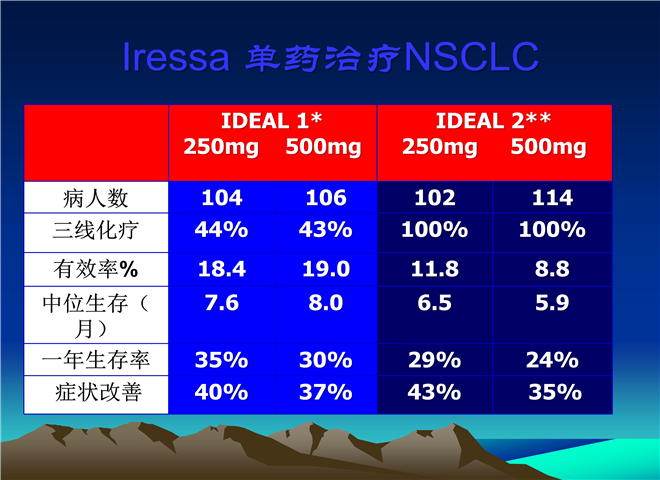 Iressa 单药治疗NSCLC

| | IDEAL 1* 250mg | IDEAL 1* 500mg | IDEAL 2** 250mg | IDEAL 2** 500mg |
|---|---|---|---|---|
| 病人数 | 104 | 106 | 102 | 114 |
| 三线化疗 | 44% | 43% | 100% | 100% |
| 有效率% | 18.4 | 19.0 | 11.8 | 8.8 |
| 中位生存（月） | 7.6 | 8.0 | 6.5 | 5.9 |
| 一年生存率 | 35% | 30% | 29% | 24% |
| 症状改善 | 40% | 37% | 43% | 35% |